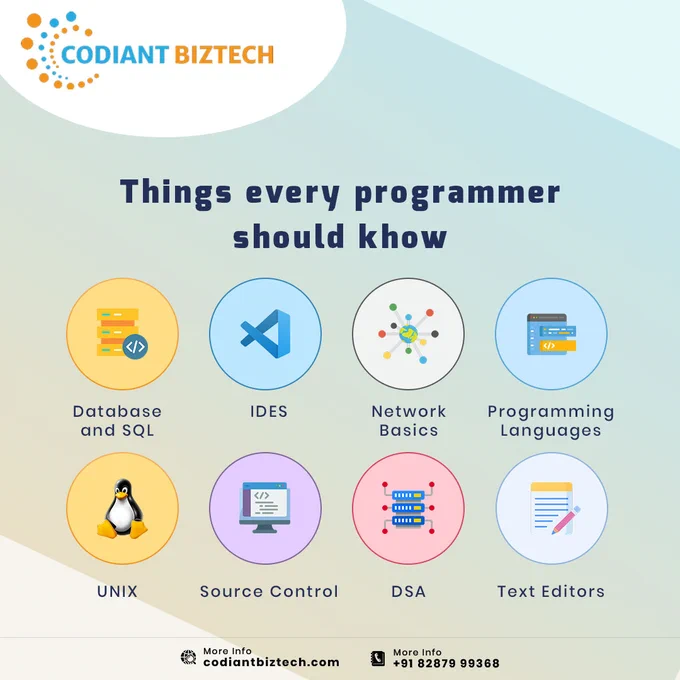 CODIANT BIZTECH

Things every programmer should khow

Database and SQL

IDES

Network Basics

Programming Languages

UNIX

Source Control

DSA

Text Editors

More Info
codiantbiztech.com

More Info
+91 82879 99368